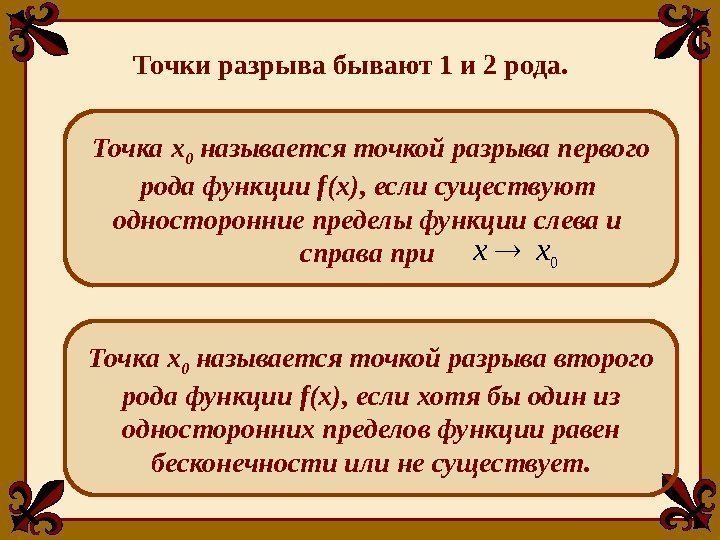 Точки разрыва бывают 1 и 2 рода.

Точка $x_0$ называется точкой разрыва первого рода функции $f(x)$, если существуют односторонние пределы функции слева и справа при $x \to x_0$

Точка $x_0$ называется точкой разрыва второго рода функции $f(x)$, если хотя бы один из односторонних пределов функции равен бесконечности или не существует.